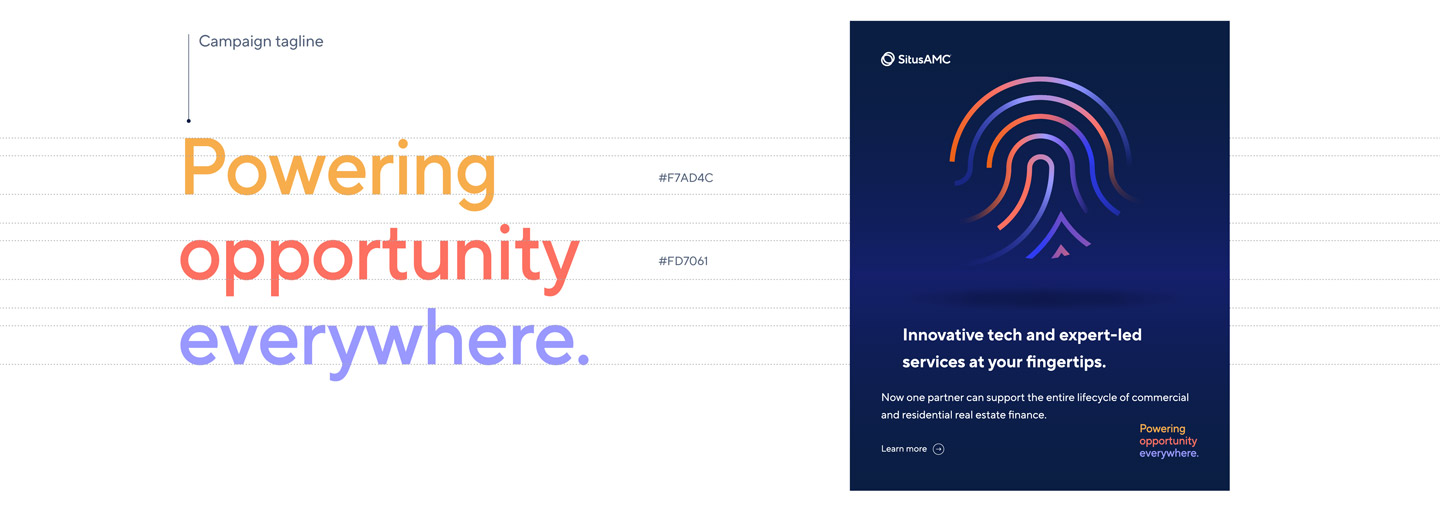 Campaign tagline

Powering opportunity everywhere.

#F7AD4C

#FD7061

SitusAMC

Innovative tech and expert-led services at your fingertips.

Now one partner can support the entire lifecycle of commercial and residential real estate finance.

Learn more

Powering opportunity everywhere.